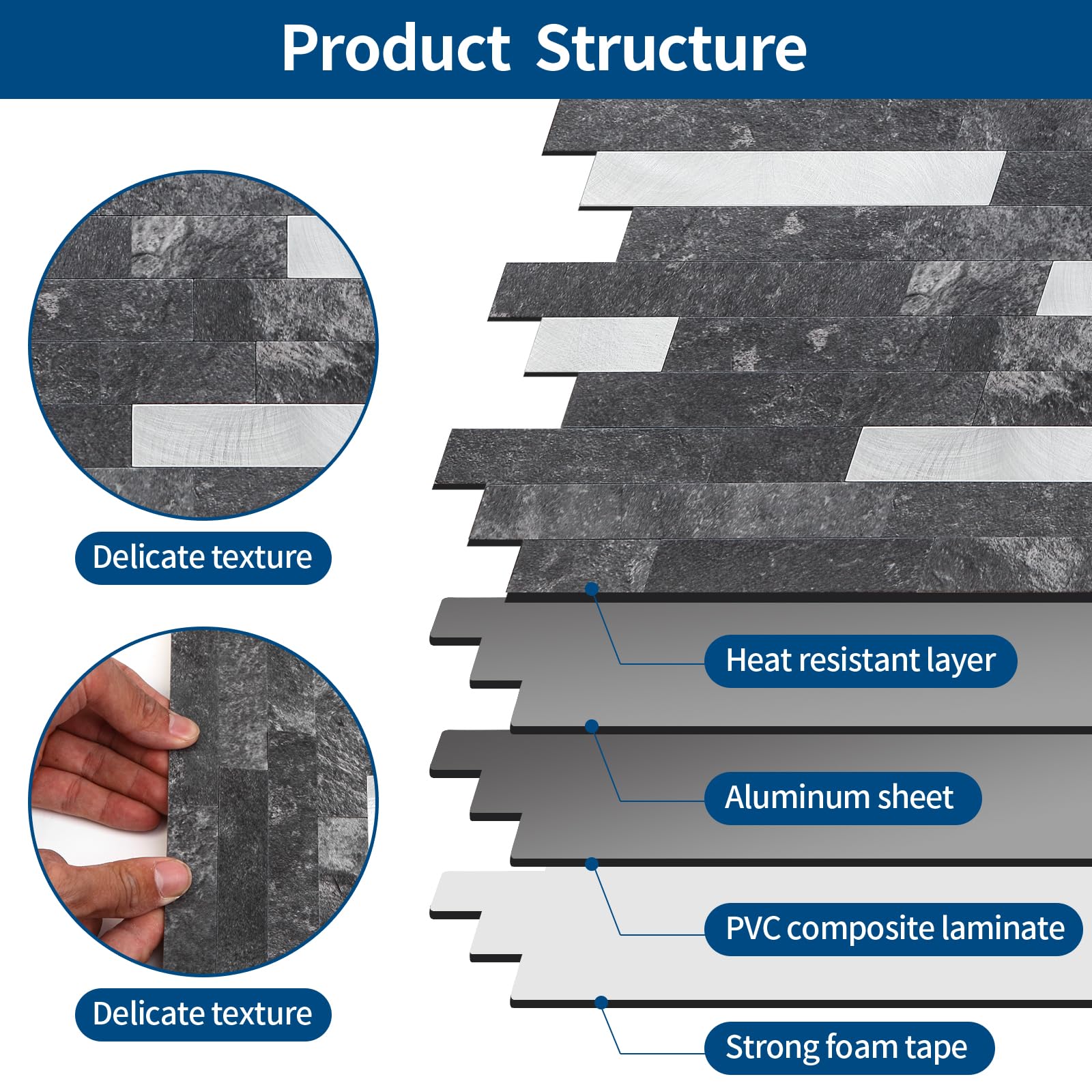 Product Structure

Delicate texture

Delicate texture

Heat resistant layer

Aluminum sheet

PVC composite laminate

Strong foam tape